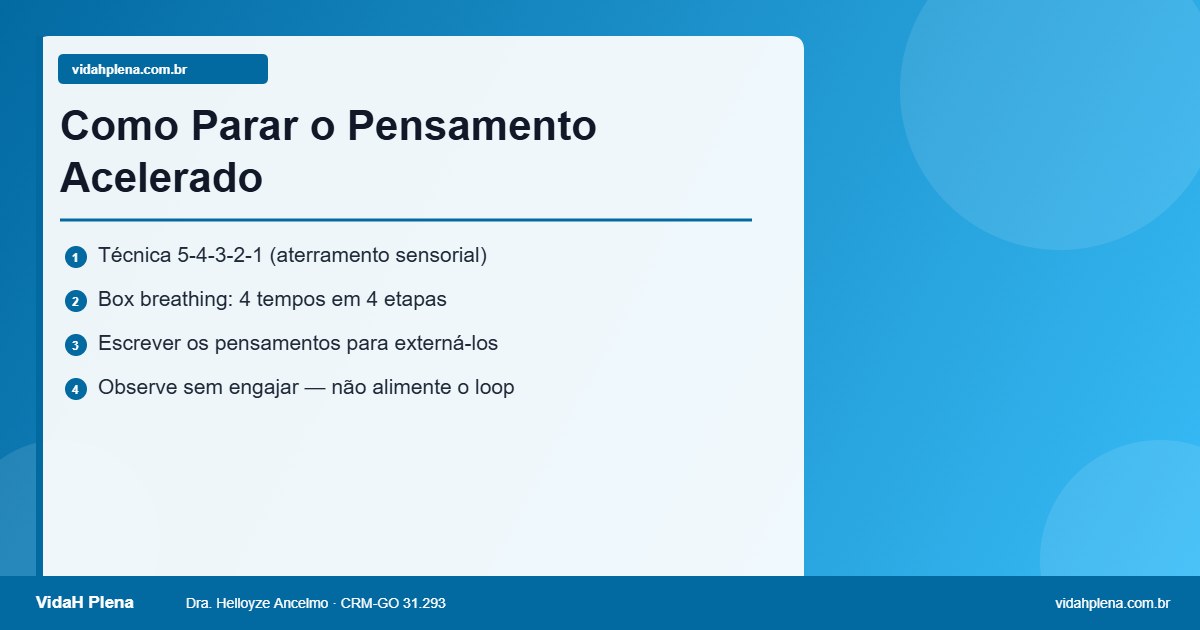 vidahplena.com.br

Como Parar o Pensamento Acelerado

1 Técnica 5-4-3-2-1 (aterramento sensorial)

2 Box breathing: 4 tempos em 4 etapas

3 Escrever os pensamentos para externá-los

4 Observe sem engajar — não alimente o loop

VidaH Plena Dra. Helloyze Ancelmo · CRM-GO 31.293 vidahplena.com.br